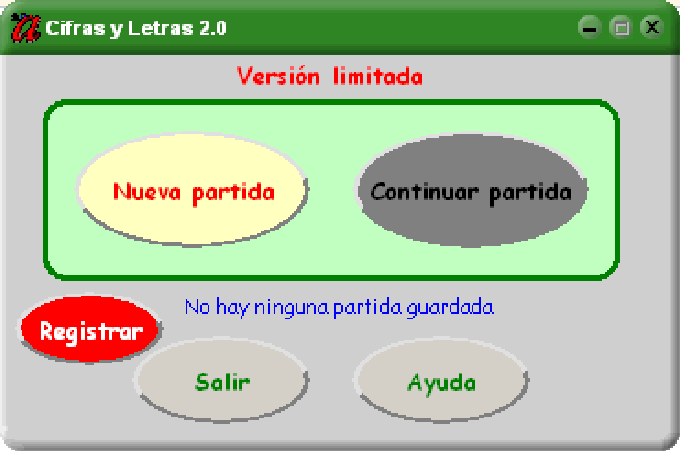 Cifras y Letras 2.0

Versión limitada

Nueva partida

Continuar partida

No hay ninguna partida guardada

Registrar

Salir

Ayuda